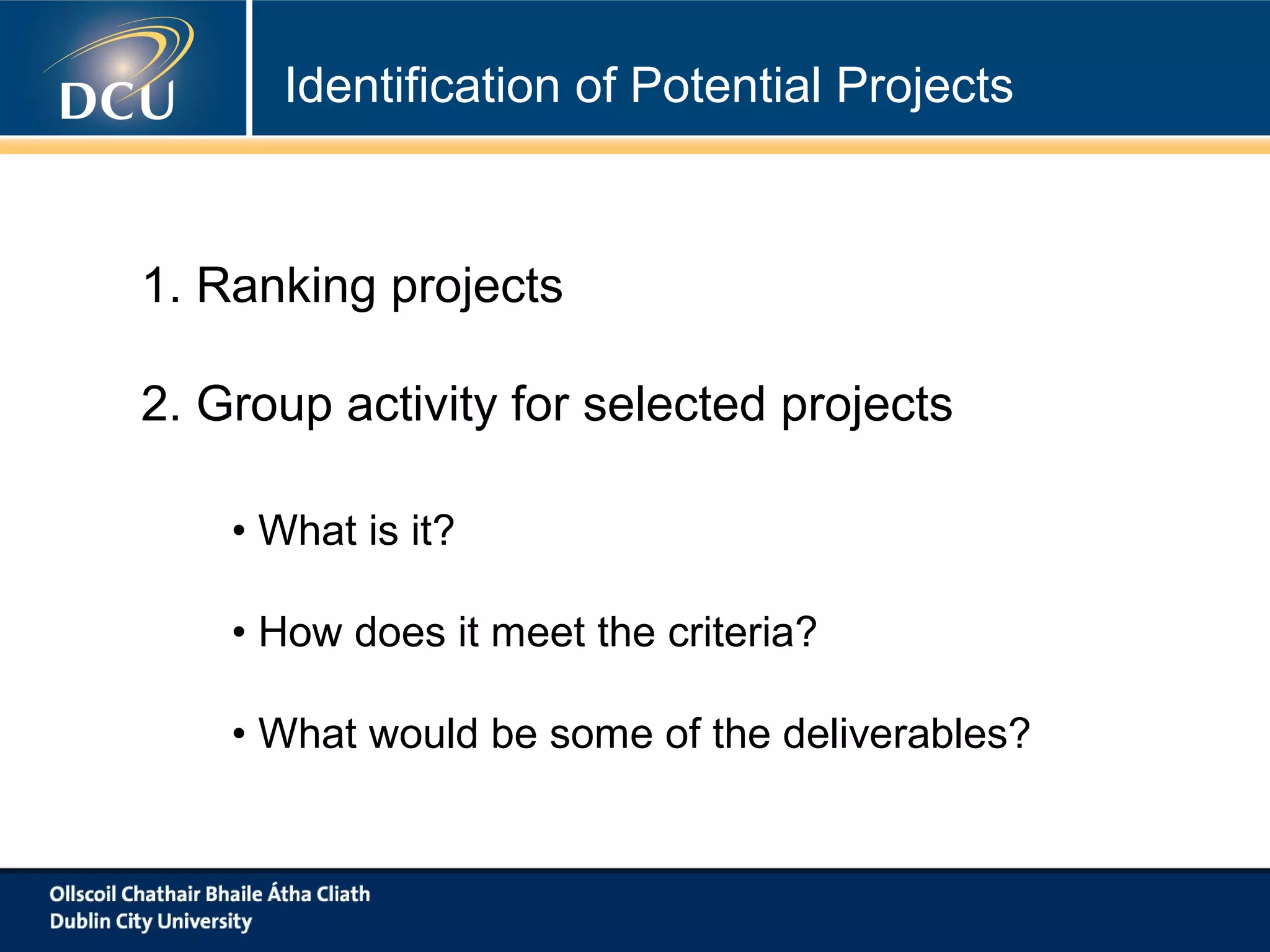 DCU

Identification of Potential Projects

1. Ranking projects

2. Group activity for selected projects

• What is it?

• How does it meet the criteria?

• What would be some of the deliverables?

Ollscoil Chathair Bhaile Átha Cliath
Dublin City University